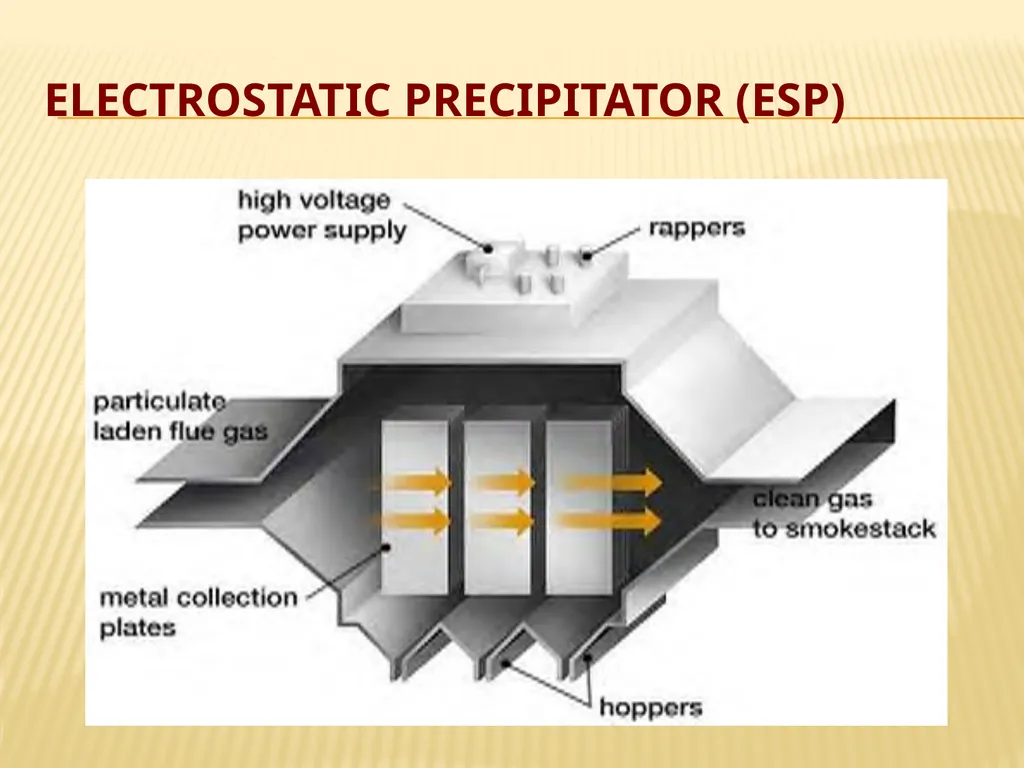 ELECTROSTATIC PRECIPITATOR (ESP)

high voltage power supply

rappers

particulate laden flue gas

clean gas to smokestack

metal collection plates

hoppers